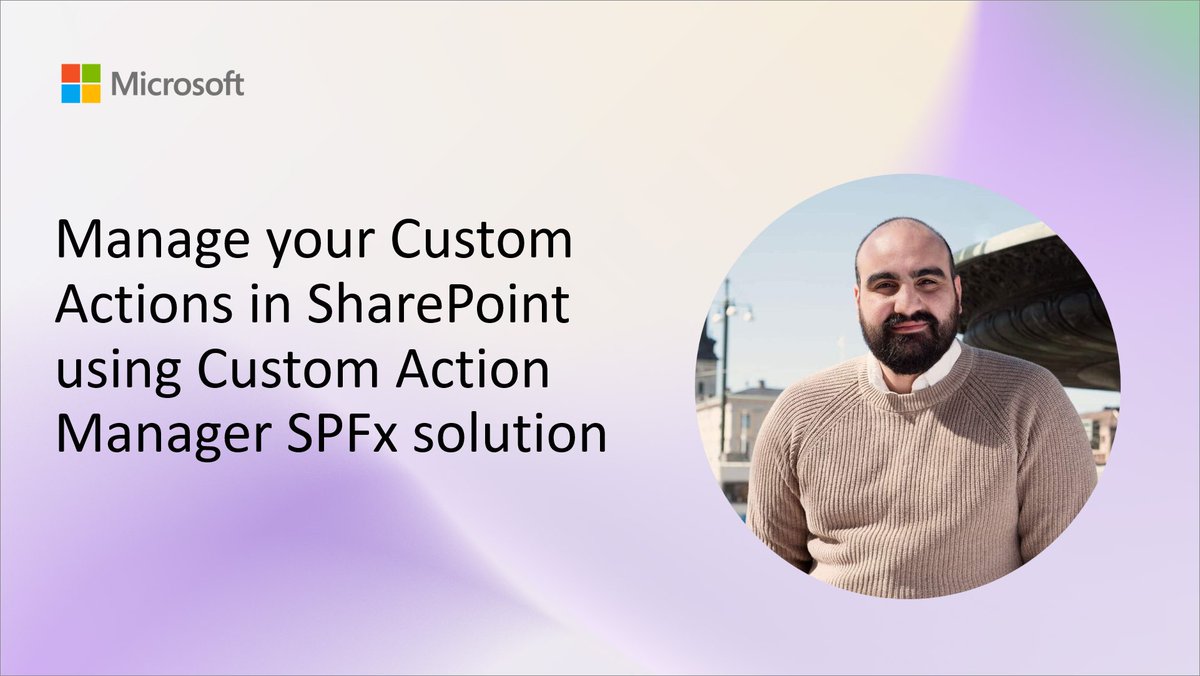 Microsoft

Manage your Custom Actions in SharePoint using Custom Action Manager SPFx solution